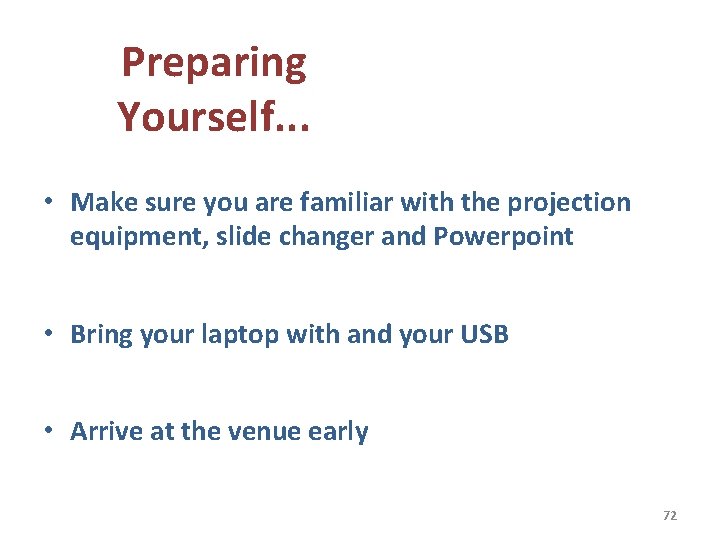 Preparing Yourself...

• Make sure you are familiar with the projection equipment, slide changer and Powerpoint

• Bring your laptop with and your USB

• Arrive at the venue early

72